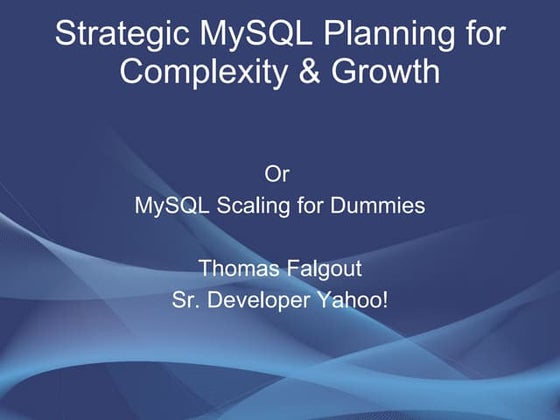 Strategic MySQL Planning for Complexity & Growth

Or
MySQL Scaling for Dummies

Thomas Falgout
Sr. Developer Yahoo!